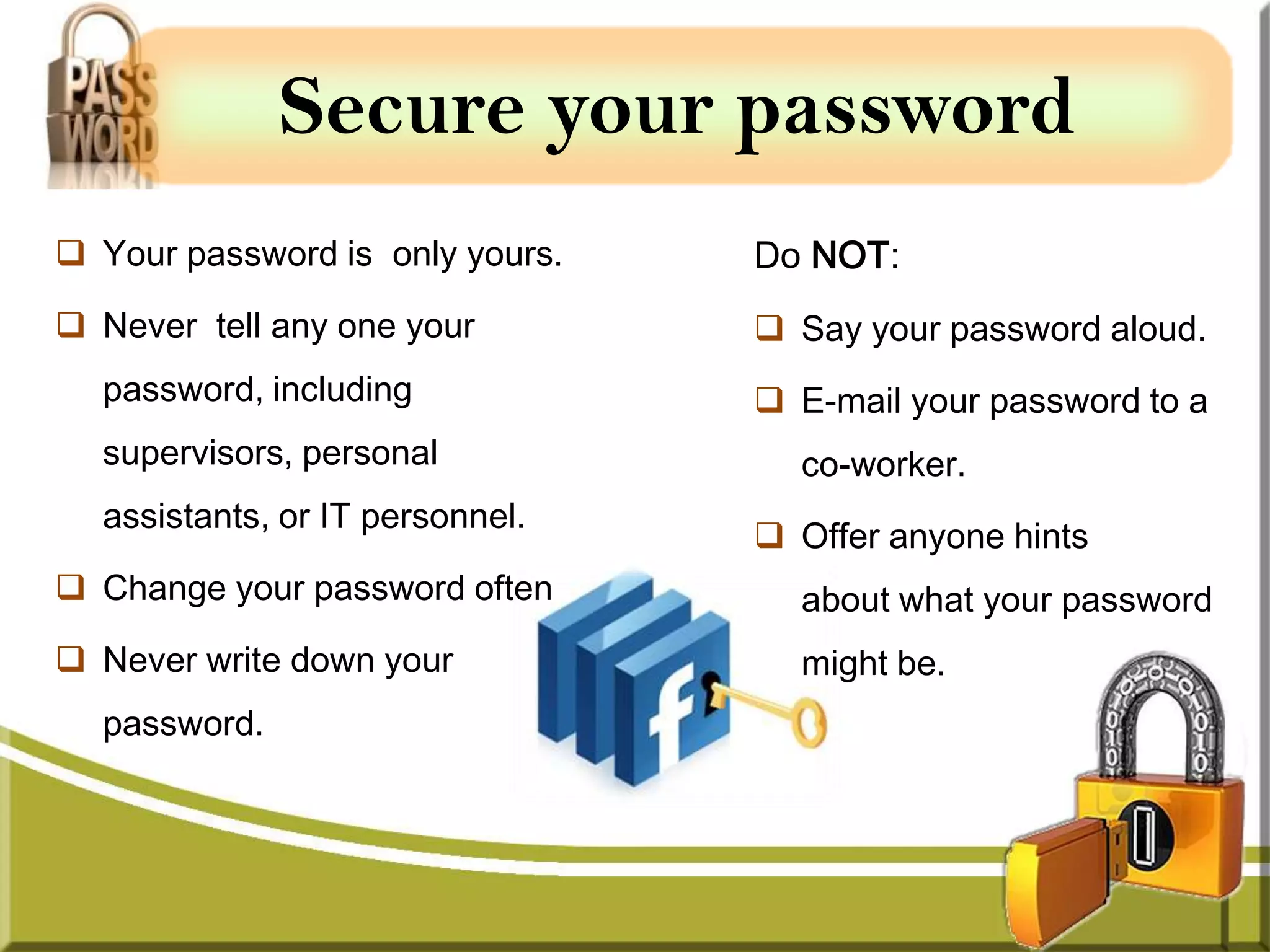 PASS WORD

Secure your password

❑ Your password is only yours.

❑ Never tell any one your password, including supervisors, personal assistants, or IT personnel.

❑ Change your password often

❑ Never write down your password.

Do NOT:

❑ Say your password aloud.

❑ E-mail your password to a co-worker.

❑ Offer anyone hints about what your password might be.

f